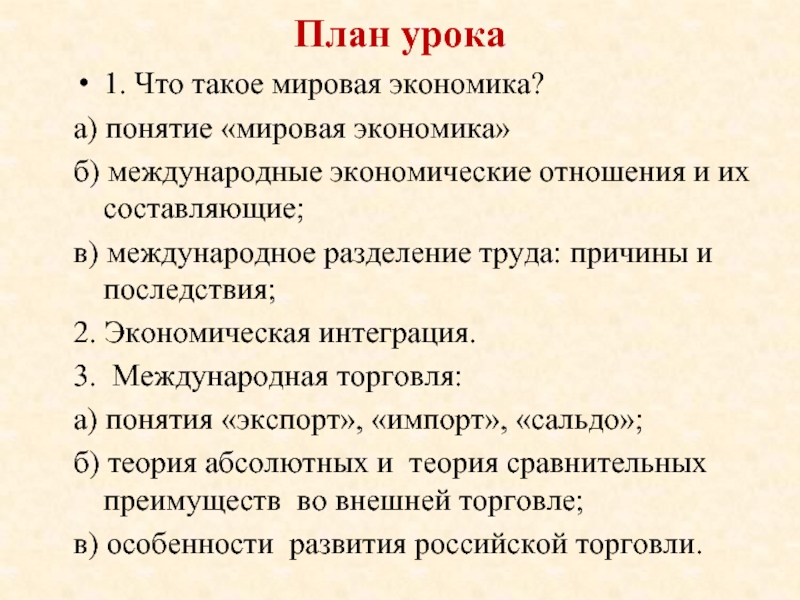 План урока

• 1. Что такое мировая экономика?

а) понятие «мировая экономика»

б) международные экономические отношения и их составляющие;

в) международное разделение труда: причины и последствия;

2. Экономическая интеграция.

3. Международная торговля:

а) понятия «экспорт», «импорт», «сальдо»;

б) теория абсолютных и теория сравнительных преимуществ во внешней торговле;

в) особенности развития российской торговли.